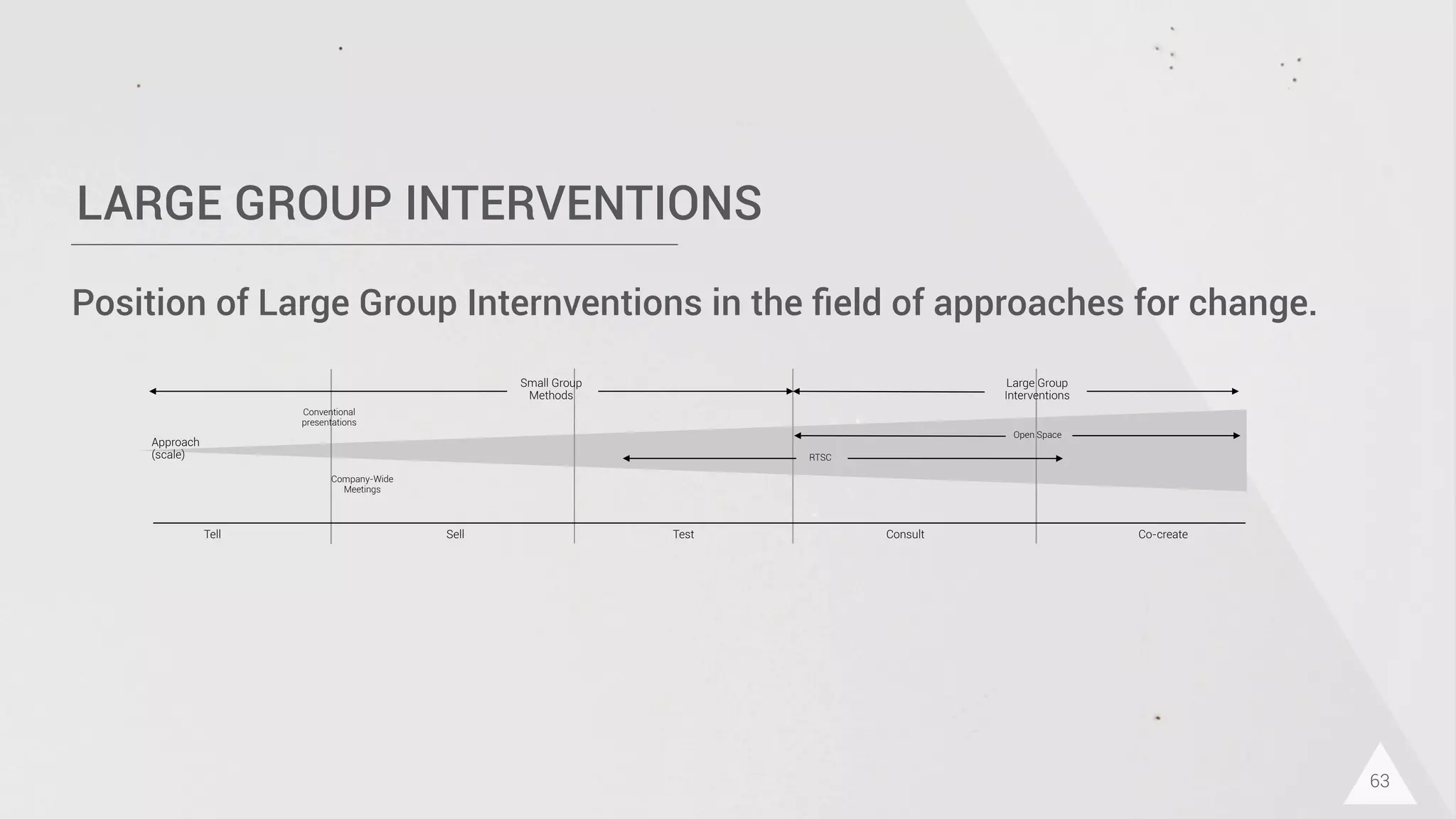 LARGE GROUP INTERVENTIONS

Position of Large Group Internventions in the field of approaches for change.

Small Group Methods

Large Group Interventions

Conventional presentations

Approach (scale)

Open Space

RTSC

Company-Wide Meetings

Tell

Sell

Test

Consult

Co-create

63